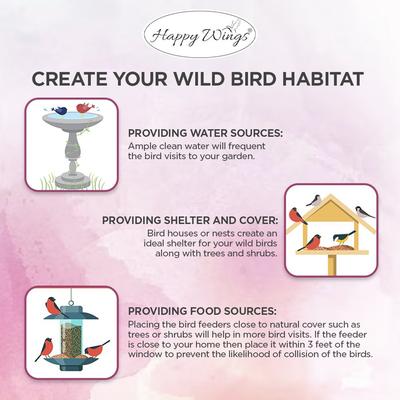 Happy Wings®

CREATE YOUR WILD BIRD HABITAT

PROVIDING WATER SOURCES:
Ample clean water will frequent the bird visits to your garden.

PROVIDING SHELTER AND COVER:
Bird houses or nests create an ideal shelter for your wild birds along with trees and shrubs.

PROVIDING FOOD SOURCES:
Placing the bird feeders close to natural cover such as trees or shrubs will help in more bird visits. If the feeder is close to your home then place it within 3 feet of the window to prevent the likelihood of collision of the birds.